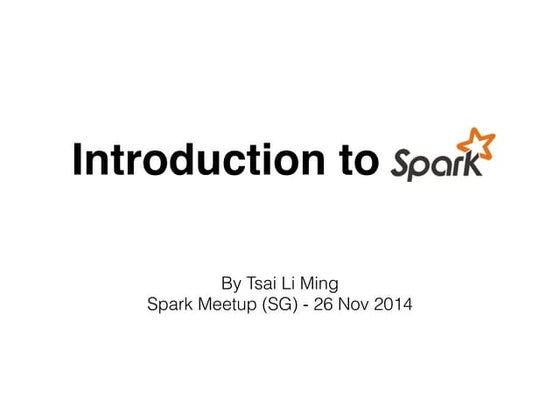 Introduction to Spark

By Tsai Li Ming
Spark Meetup (SG) - 26 Nov 2014